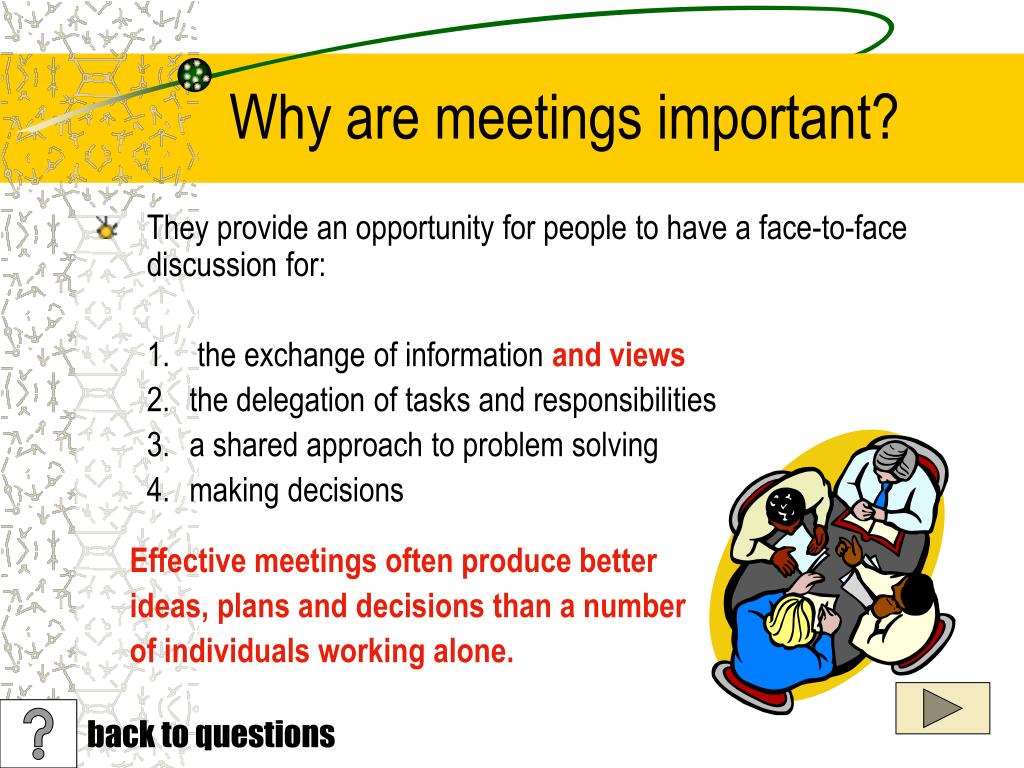 Why are meetings important?

They provide an opportunity for people to have a face-to-face discussion for:

1. the exchange of information and views
2. the delegation of tasks and responsibilities
3. a shared approach to problem solving
4. making decisions

Effective meetings often produce better ideas, plans and decisions than a number of individuals working alone.

?

back to questions